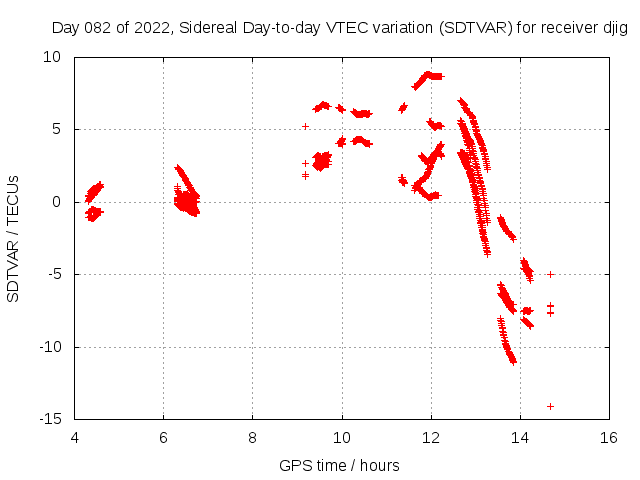 Day 082 of 2022, Sidereal Day-to-day VTEC variation (SDTVAR) for receiver djig

SDTVAR / TECUs

10
5
0
-5
-10
-15

4 6 8 10 12 14 16

GPS time / hours